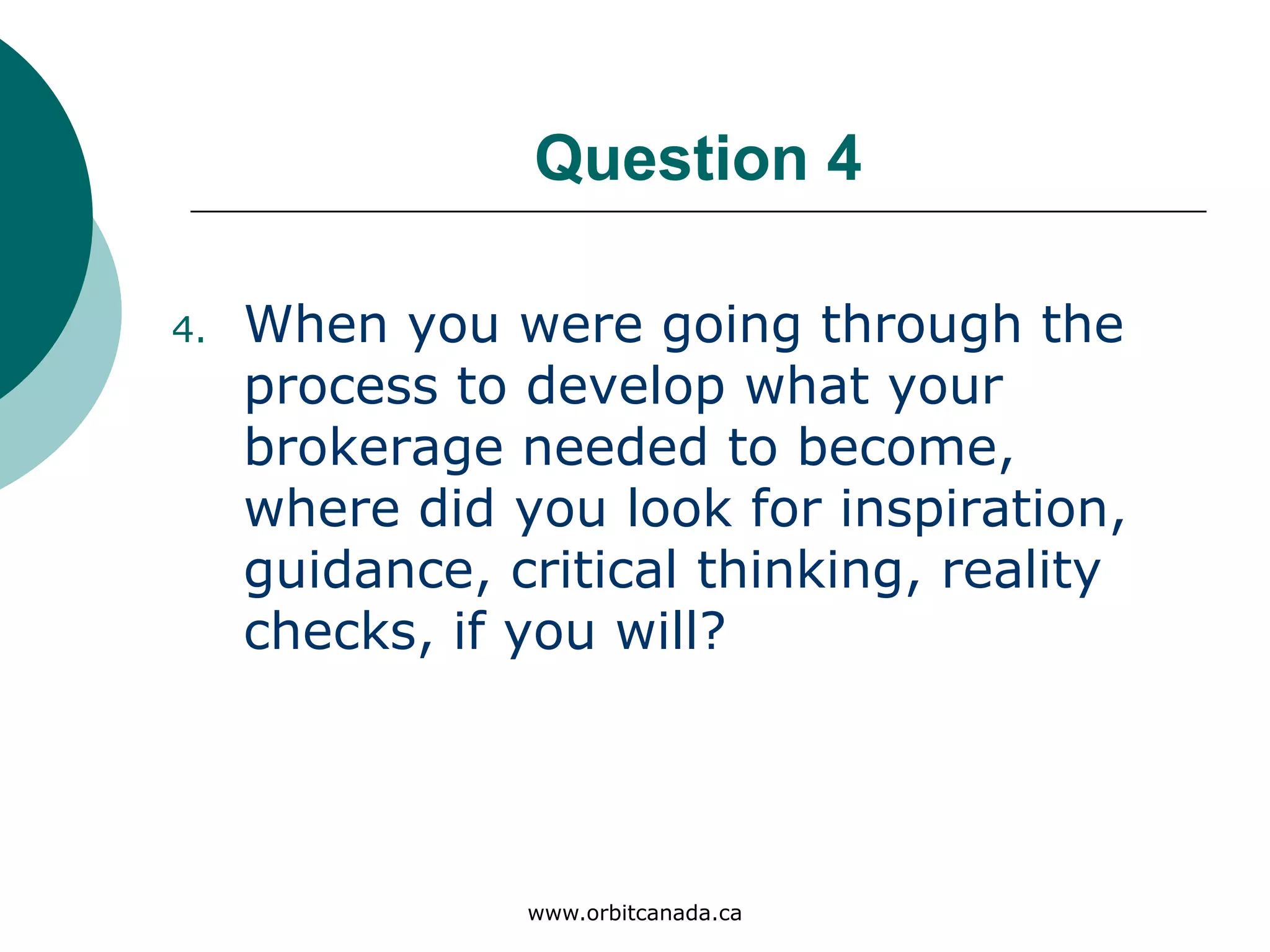 Question 4

4. When you were going through the process to develop what your brokerage needed to become, where did you look for inspiration, guidance, critical thinking, reality checks, if you will?

www.orbitcanada.ca